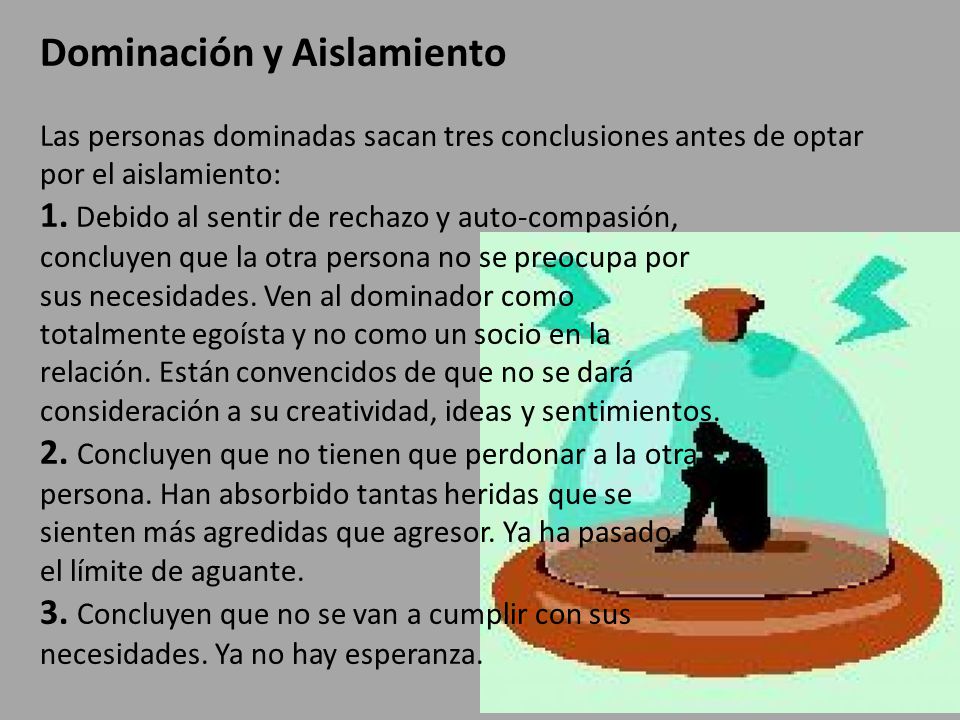 Dominación y Aislamiento

Las personas dominadas sacan tres conclusiones antes de optar por el aislamiento:

1. Debido al sentir de rechazo y auto-compasión, concluyen que la otra persona no se preocupa por sus necesidades. Ven al dominador como totalmente egoísta y no como un socio en la relación. Están convencidos de que no se dará consideración a su creatividad, ideas y sentimientos.

2. Concluyen que no tienen que perdonar a la otra persona. Han absorbido tantas heridas que se sienten más agredidas que agresor. Ya ha pasado el límite de aguante.

3. Concluyen que no se van a cumplir con sus necesidades. Ya no hay esperanza.